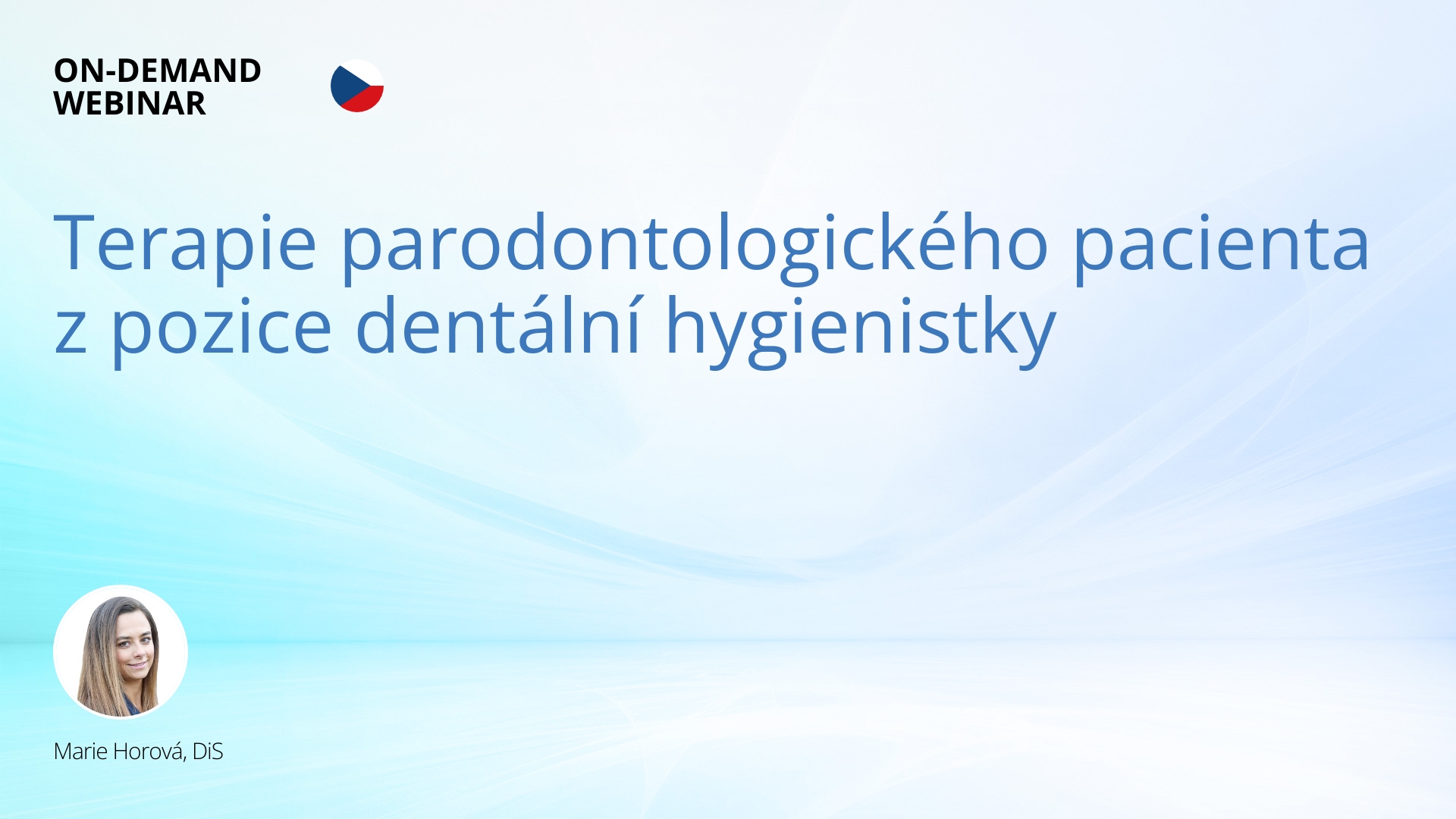 ON-DEMAND
WEBINAR

Terapie parodontologického pacienta z pozice dentální hygienistky

Marie Horová, DiS